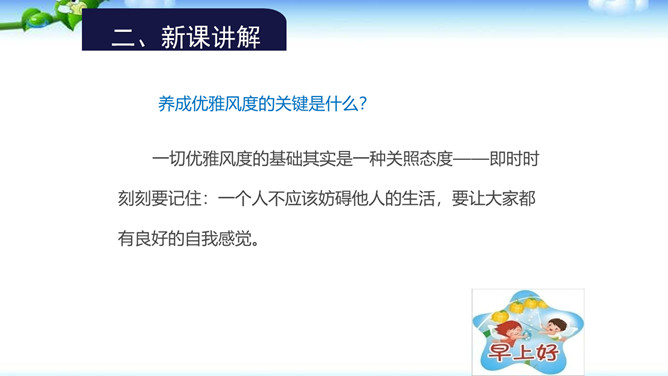 二、新课讲解

养成优雅风度的关键是什么？

一切优雅风度的基础其实是一种关照态度——即时时刻刻要记住：一个人不应该妨碍他人的生活，要让大家都有良好的自我感觉。

早上好